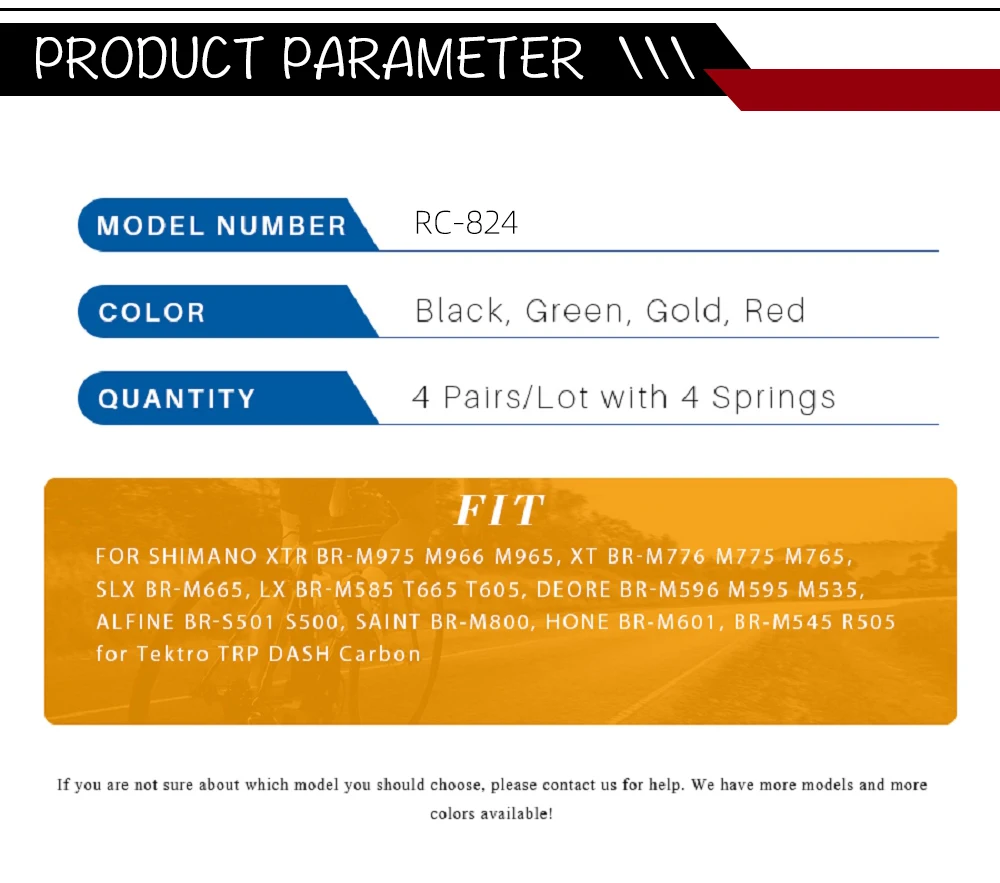 PRODUCT PARAMETER \\\

MODEL NUMBER RC-824

COLOR Black, Green, Gold, Red

QUANTITY 4 Pairs/Lot with 4 Springs

FIT

FOR SHIMANO XTR BR-M975 M966 M965, XT BR-M776 M775 M765, SLX BR-M665, LX BR-M585 T665 T605, DEORE BR-M596 M595 M535, ALFINE BR-S501 S500, SAINT BR-M800, HONE BR-M601, BR-M545 R505 for Tektro TRP DASH Carbon

If you are not sure about which model you should choose, please contact us for help. We have more models and more colors available!